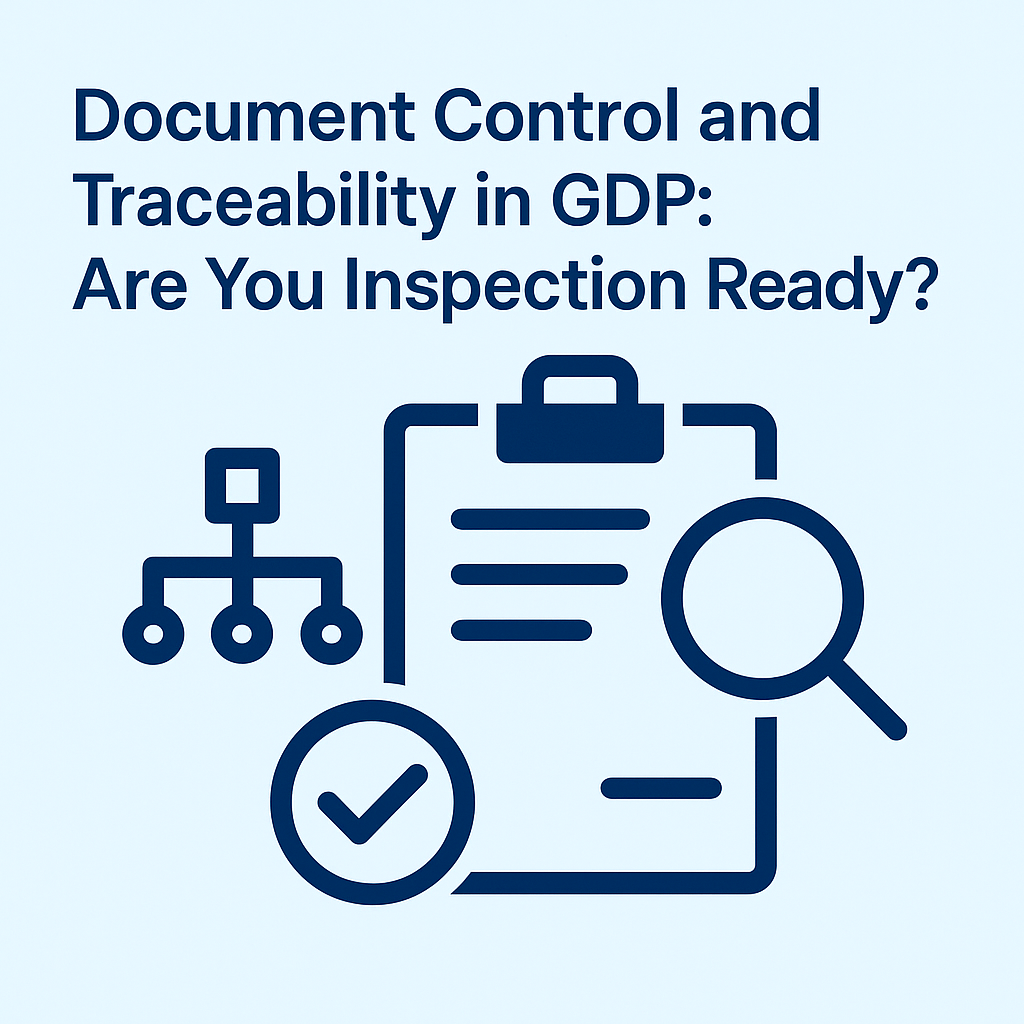 Document Control and Traceability in GDP: Are You Inspection Ready?